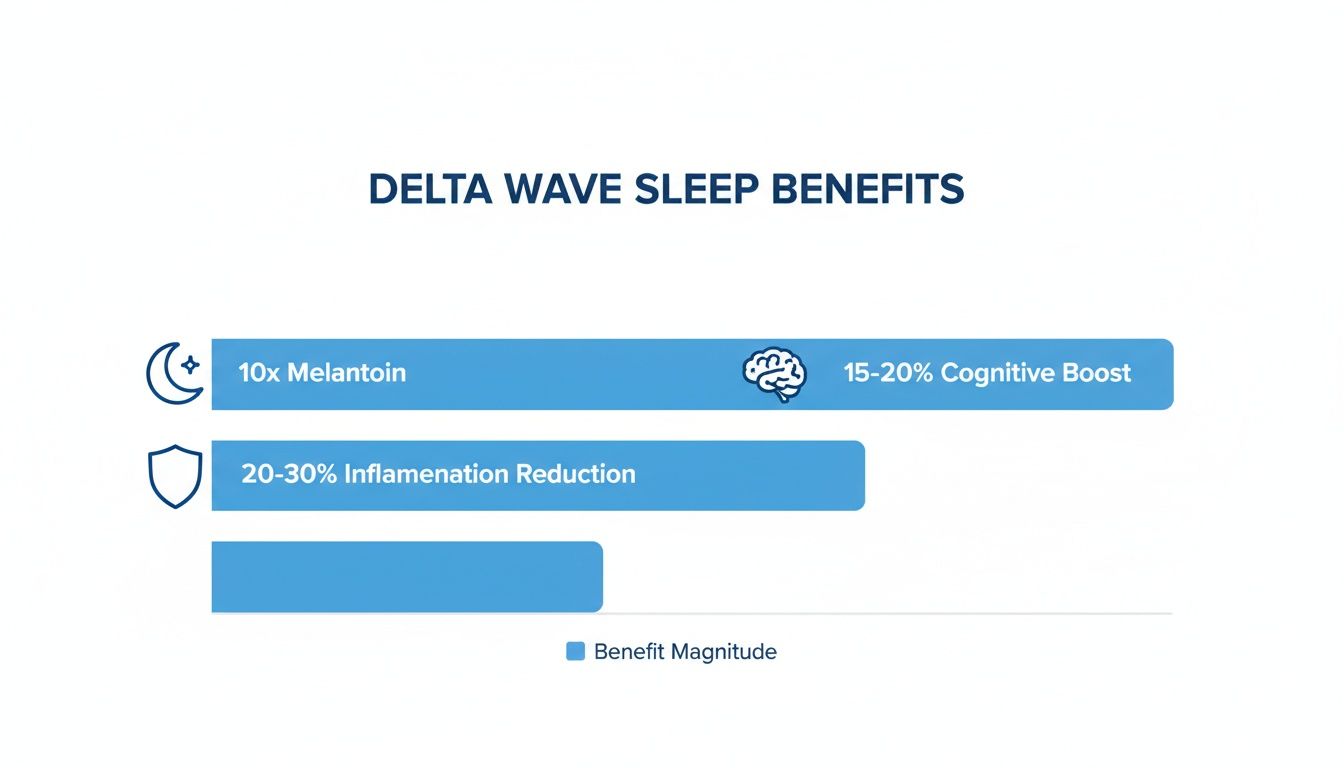 DELTA WAVE SLEEP BENEFITS

10x Melantoin

15-20% Cognitive Boost

20-30% Inflamenation Reduction

Benefit Magnitude